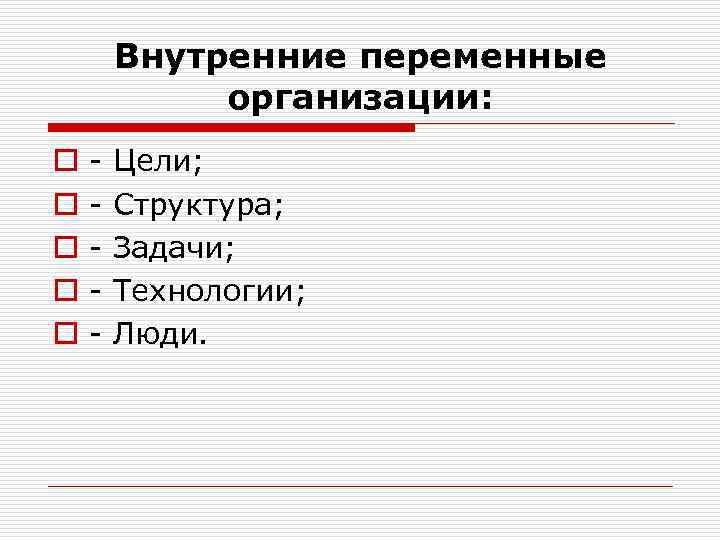 Внутренние переменные организации:

- Цели;
- Структура;
- Задачи;
- Технологии;
- Люди.